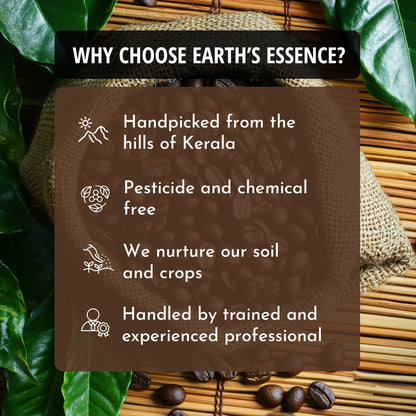 WHY CHOOSE EARTH'S ESSENCE?

Handpicked from the hills of Kerala

Pesticide and chemical free

We nurture our soil and crops

Handled by trained and experienced professional